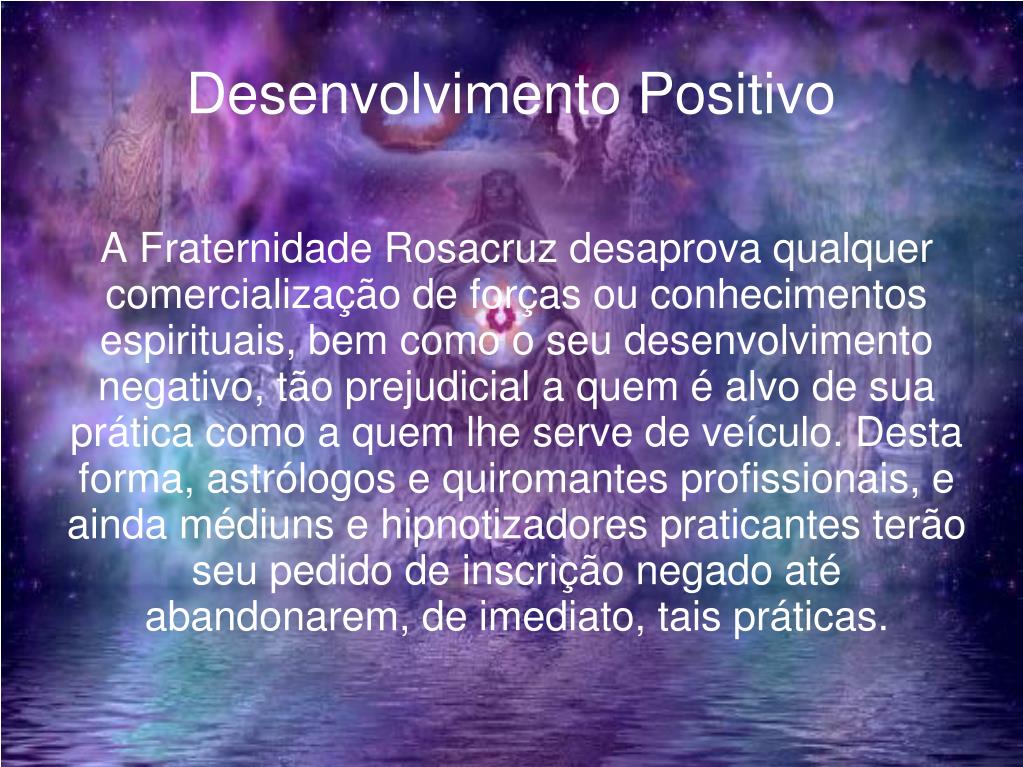 Desenvolvimento Positivo

A Fraternidade Rosacruz desaprova qualquer comercialização de forças ou conhecimentos espirituais, bem como o seu desenvolvimento negativo, tão prejudicial a quem é alvo de sua prática como a quem lhe serve de veículo. Desta forma, astrólogos e quiromantes profissionais, e ainda médiuns e hipnotizadores praticantes terão seu pedido de inscrição negado até abandonarem, de imediato, tais práticas.